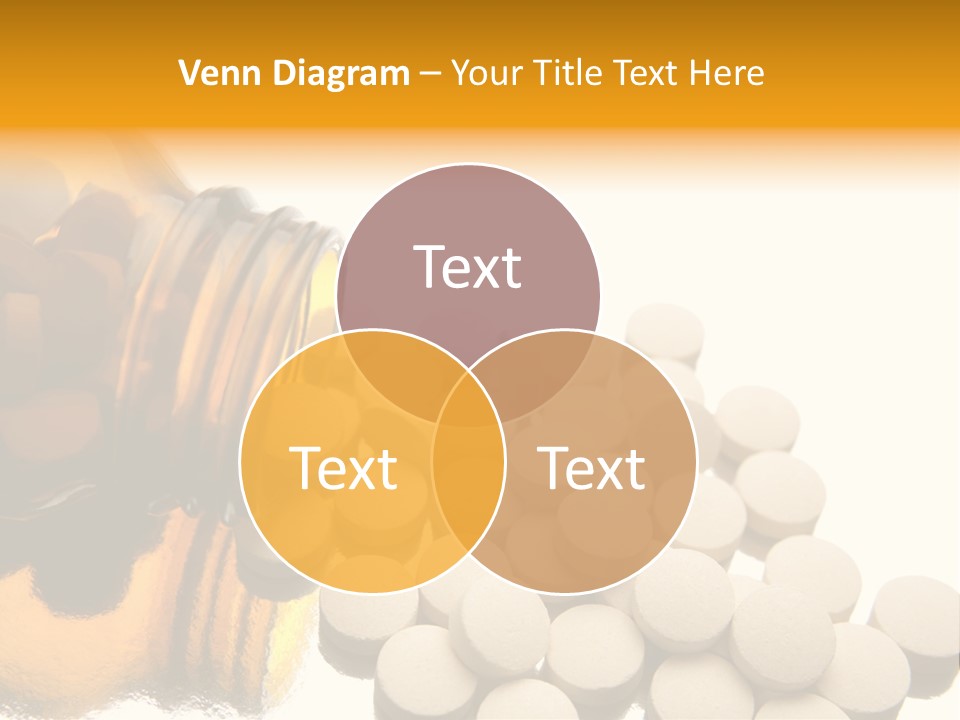 Venn Diagram – Your Title Text Here

Text

Text

Text